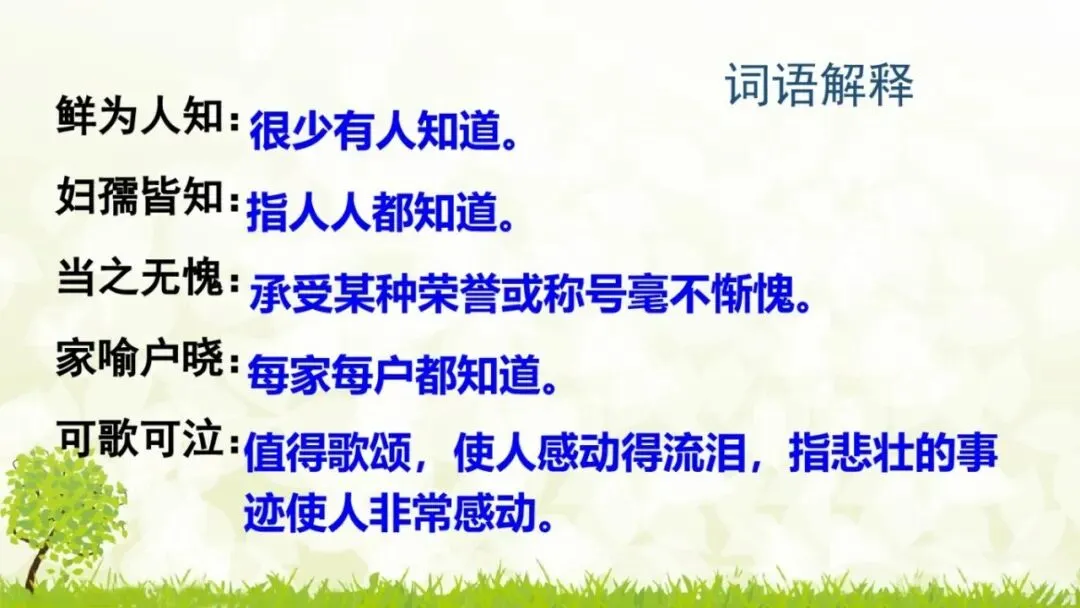 词语解释

鲜为人知：很少有人知道。

妇孺皆知：指人人都知道。

当之无愧：承受某种荣誉或称号毫不惭愧。

家喻户晓：每家每户都知道。

可歌可泣：值得歌颂，使人感动得流泪，指悲壮的事迹使人非常感动。